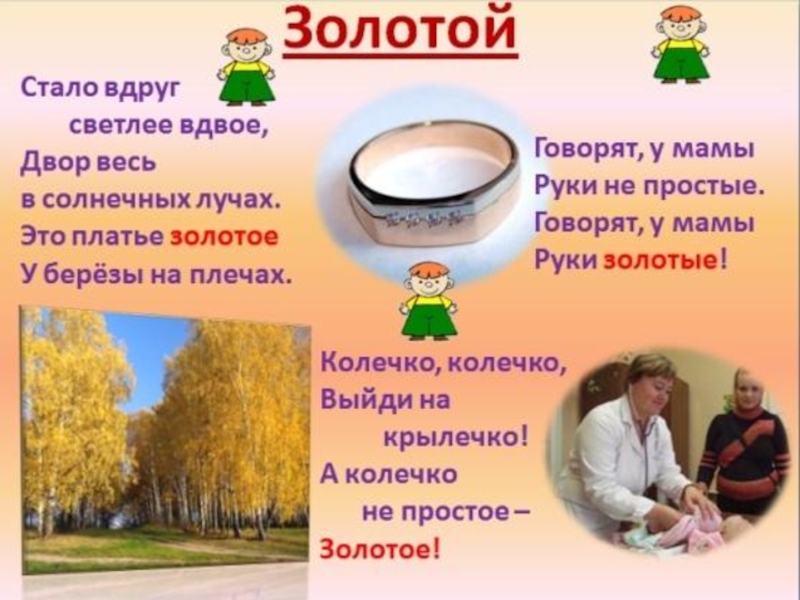 Золотой

Стало вдруг
светлее вдвое,
Двор весь
в солнечных лучах.
Это платье золотое
У берёзы на плечах.

Говорят, у мамы
Руки не простые.
Говорят, у мамы
Руки золотые!

Колечко, колечко,
Выйди на
крылечко!
А колечко
не простое –
Золотое!